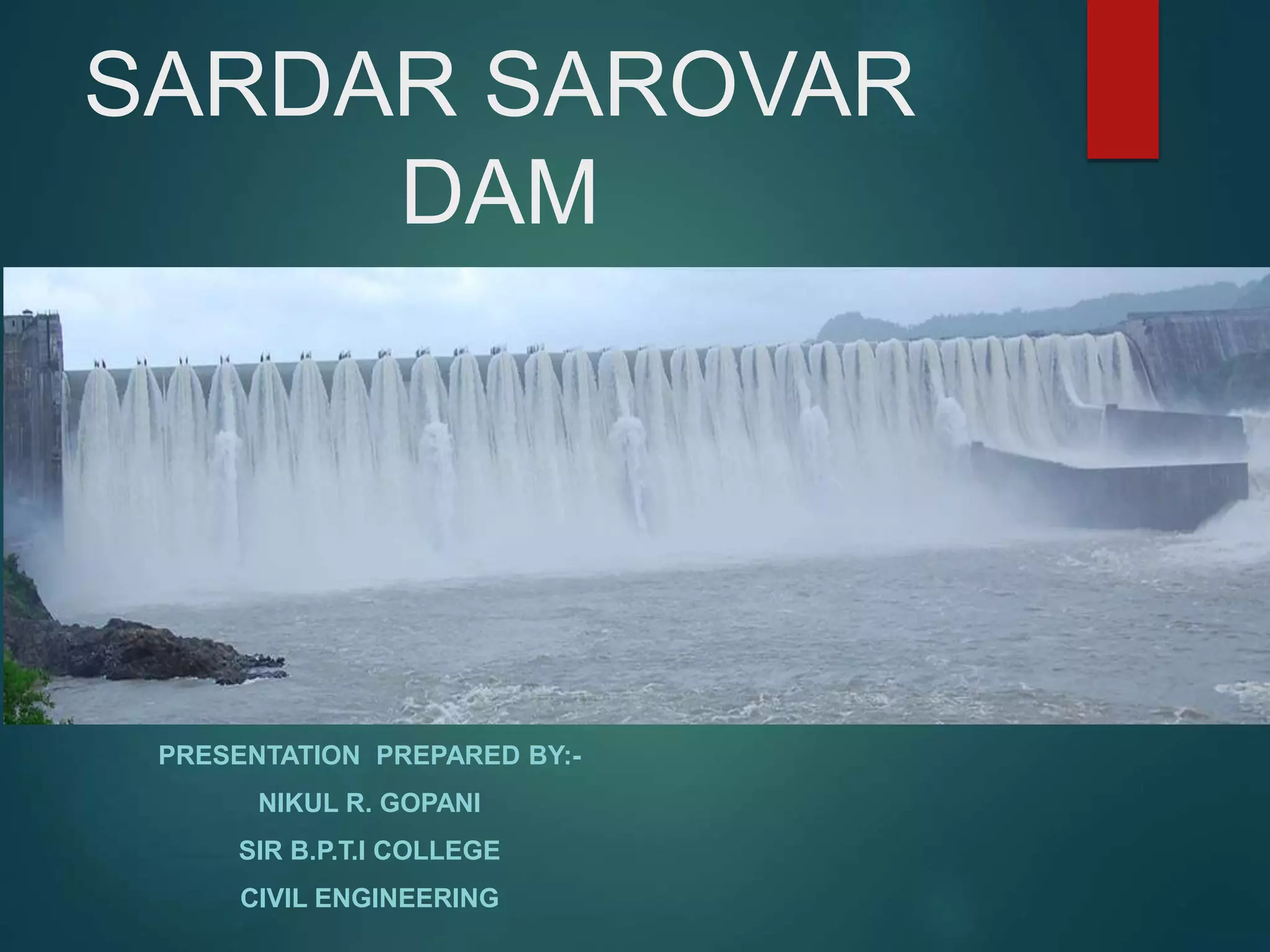 SARDAR SAROVAR DAM

PRESENTATION PREPARED BY:-

NIKUL R. GOPANI

SIR B.P.T.I COLLEGE

CIVIL ENGINEERING